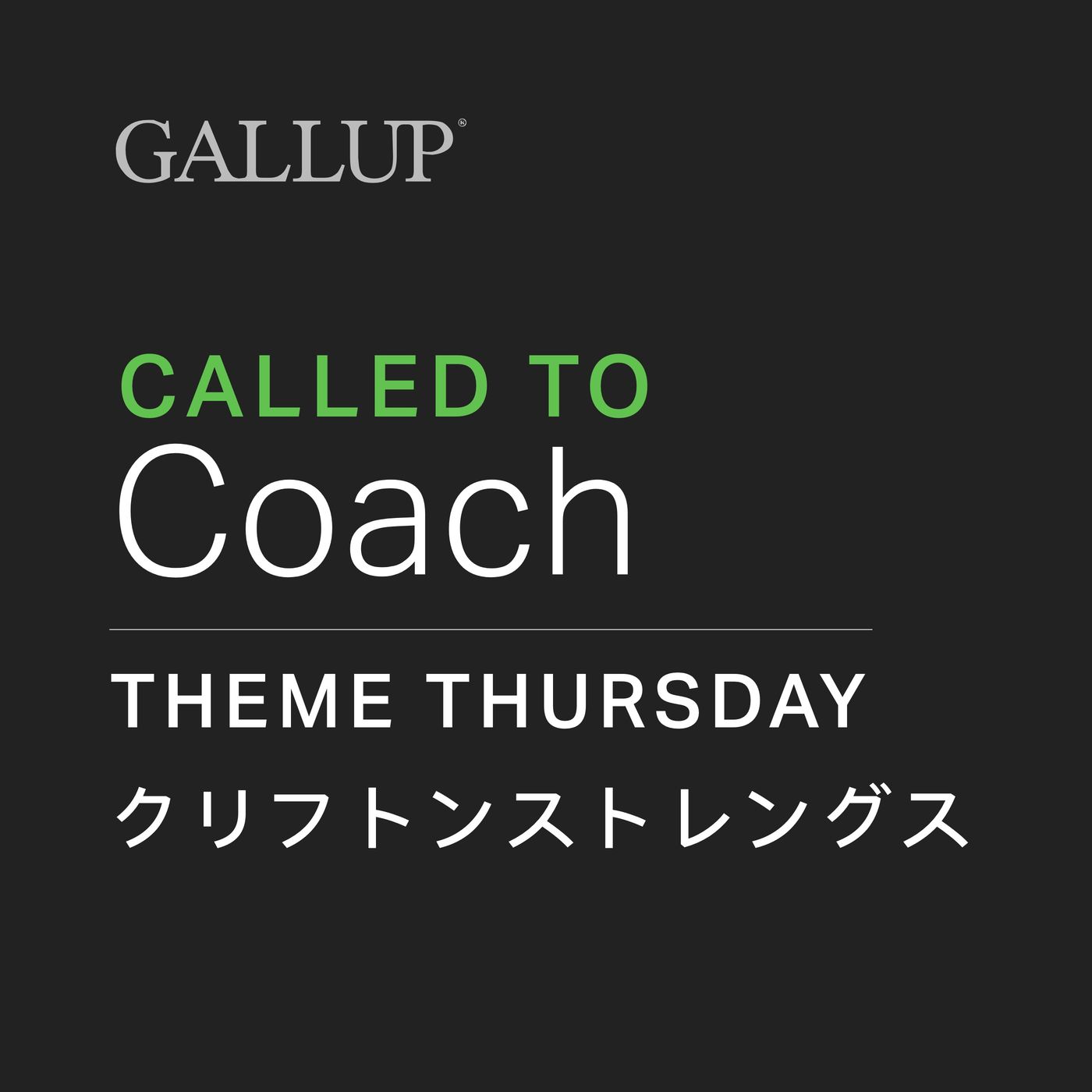 GALLUP®

CALLED TO
Coach

THEME THURSDAY
クリフトンストレングス